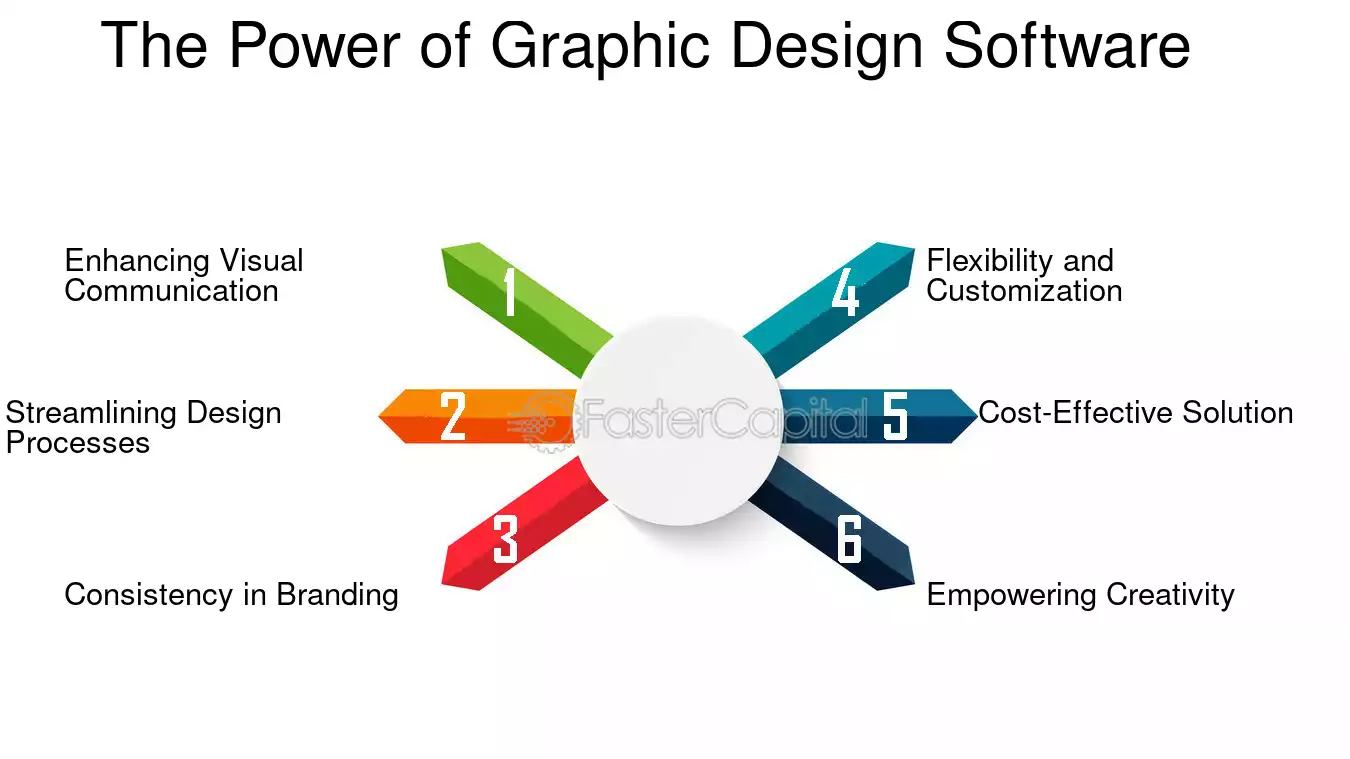 The Power of Graphic Design Software

1
Enhancing Visual Communication

2
Streamlining Design Processes

3
Consistency in Branding

4
Flexibility and Customization

5
Cost-Effective Solution

6
Empowering Creativity

FasterCapital